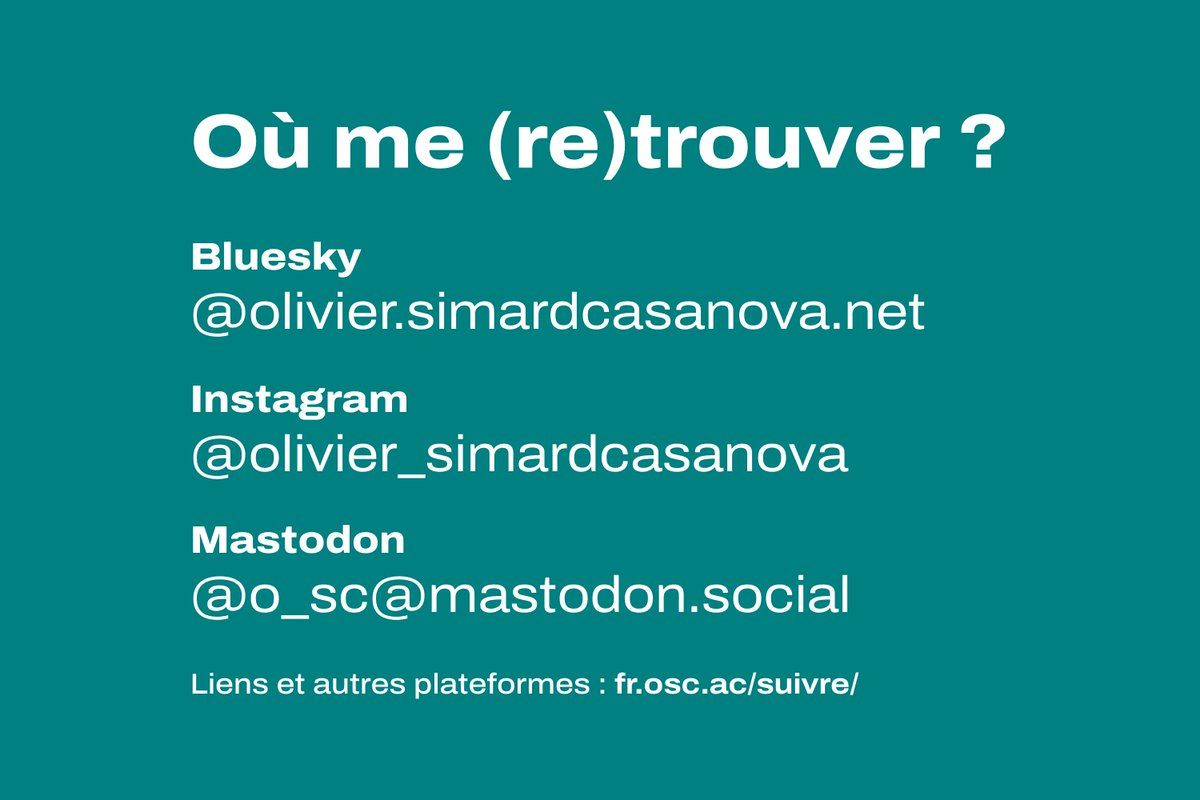 Où me (re)trouver ?

Bluesky
@olivier.simardcasanova.net

Instagram
@olivier_simardcasanova

Mastodon
@o_sc@mastodon.social

Liens et autres plateformes : fr.osc.ac/suivre/